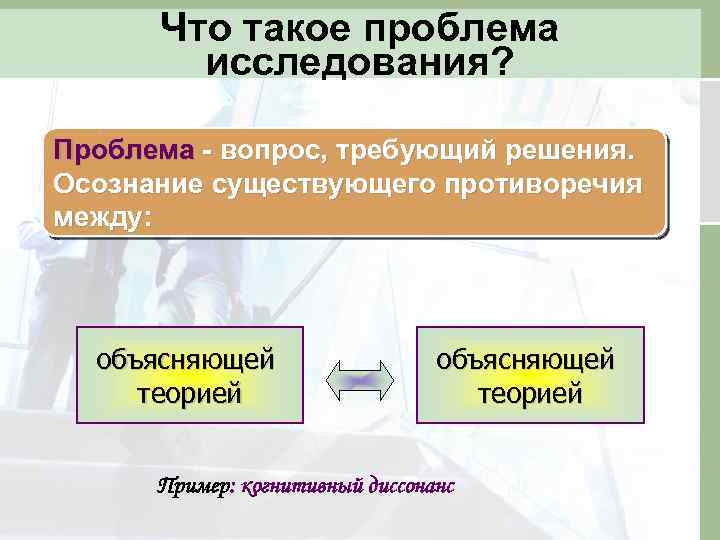 Что такое проблема исследования?

Проблема - вопрос, требующий решения. Осознание существующего противоречия между:

объясняющей теорией

объясняющей теорией

Пример: когнитивный диссонанс